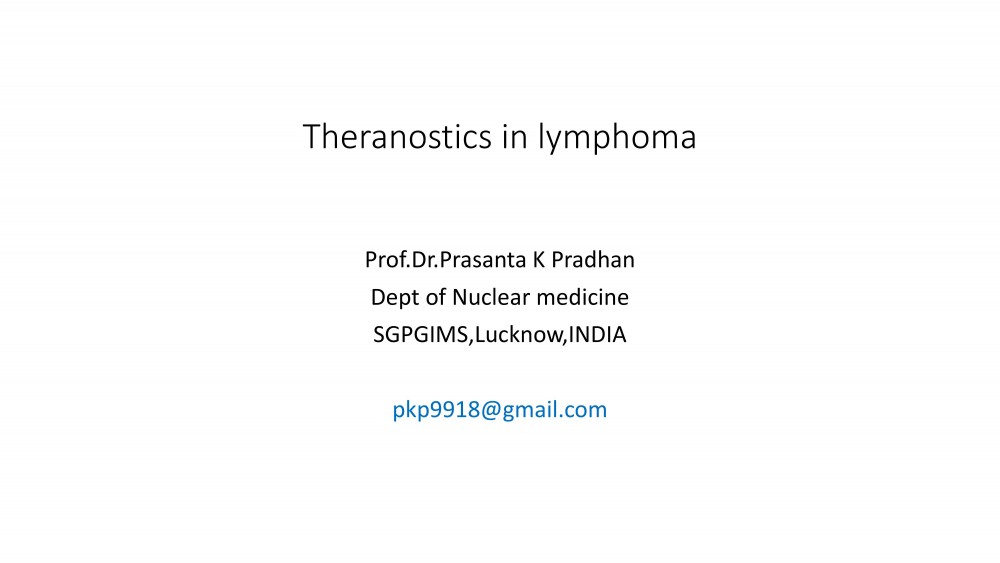 Theranostics in lymphoma

Prof.Dr.Prasanta K Pradhan
Dept of Nuclear medicine
SGPGIMS,Lucknow,INDIA

pkp9918@gmail.com